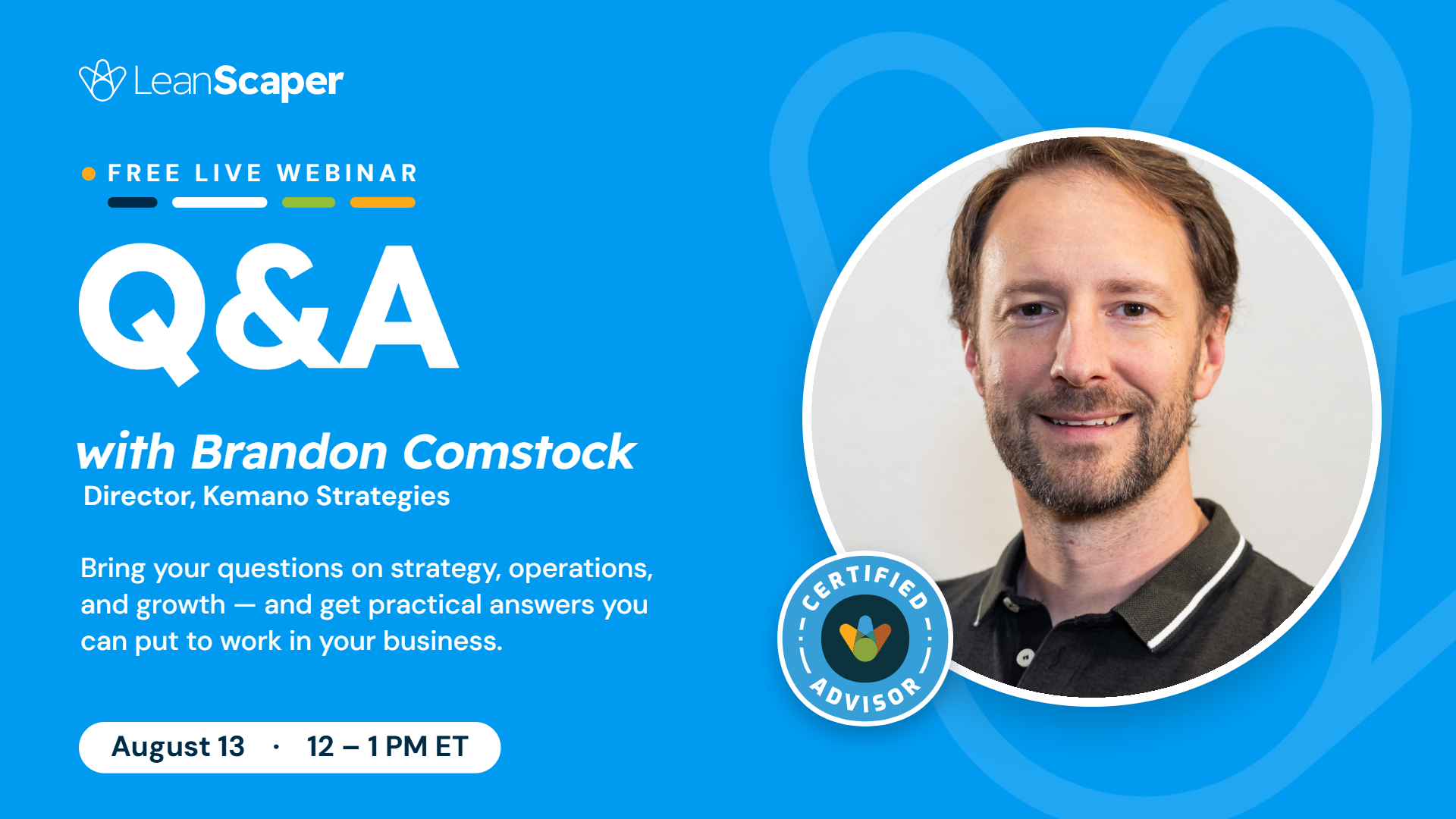 LeanScaper

FREE LIVE WEBINAR

Q&A

with Brandon Comstock
Director, Kemano Strategies

Bring your questions on strategy, operations, and growth — and get practical answers you can put to work in your business.

August 13 · 12 – 1 PM ET

CERTIFIED ADVISOR